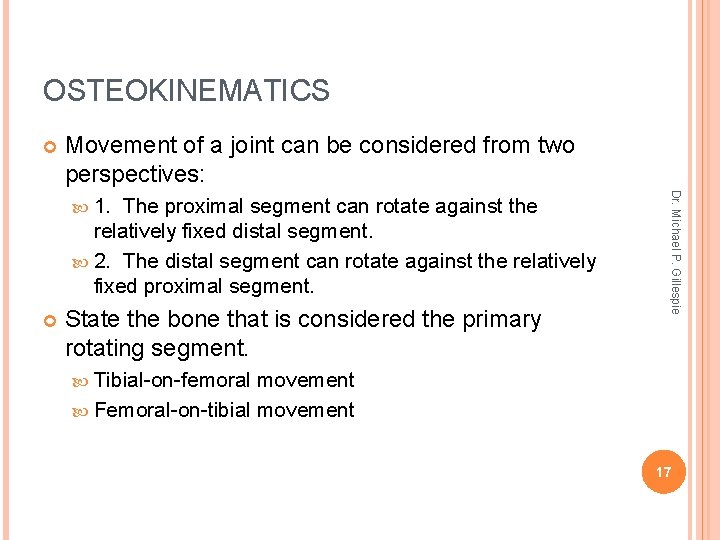 OSTEOKINEMATICS

Movement of a joint can be considered from two perspectives:

1. The proximal segment can rotate against the relatively fixed distal segment.

2. The distal segment can rotate against the relatively fixed proximal segment.

State the bone that is considered the primary rotating segment.

Tibial-on-femoral movement

Femoral-on-tibial movement

Dr. Michael P. Gillespie

17